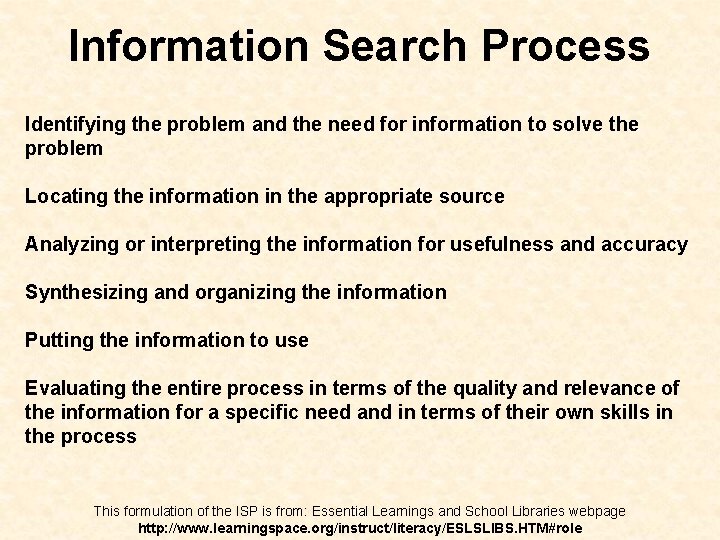 Information Search Process

Identifying the problem and the need for information to solve the problem

Locating the information in the appropriate source

Analyzing or interpreting the information for usefulness and accuracy

Synthesizing and organizing the information

Putting the information to use

Evaluating the entire process in terms of the quality and relevance of the information for a specific need and in terms of their own skills in the process

This formulation of the ISP is from: Essential Learnings and School Libraries webpage
http://www.learningspace.org/instruct/literacy/ESLSLIBS.HTM#role